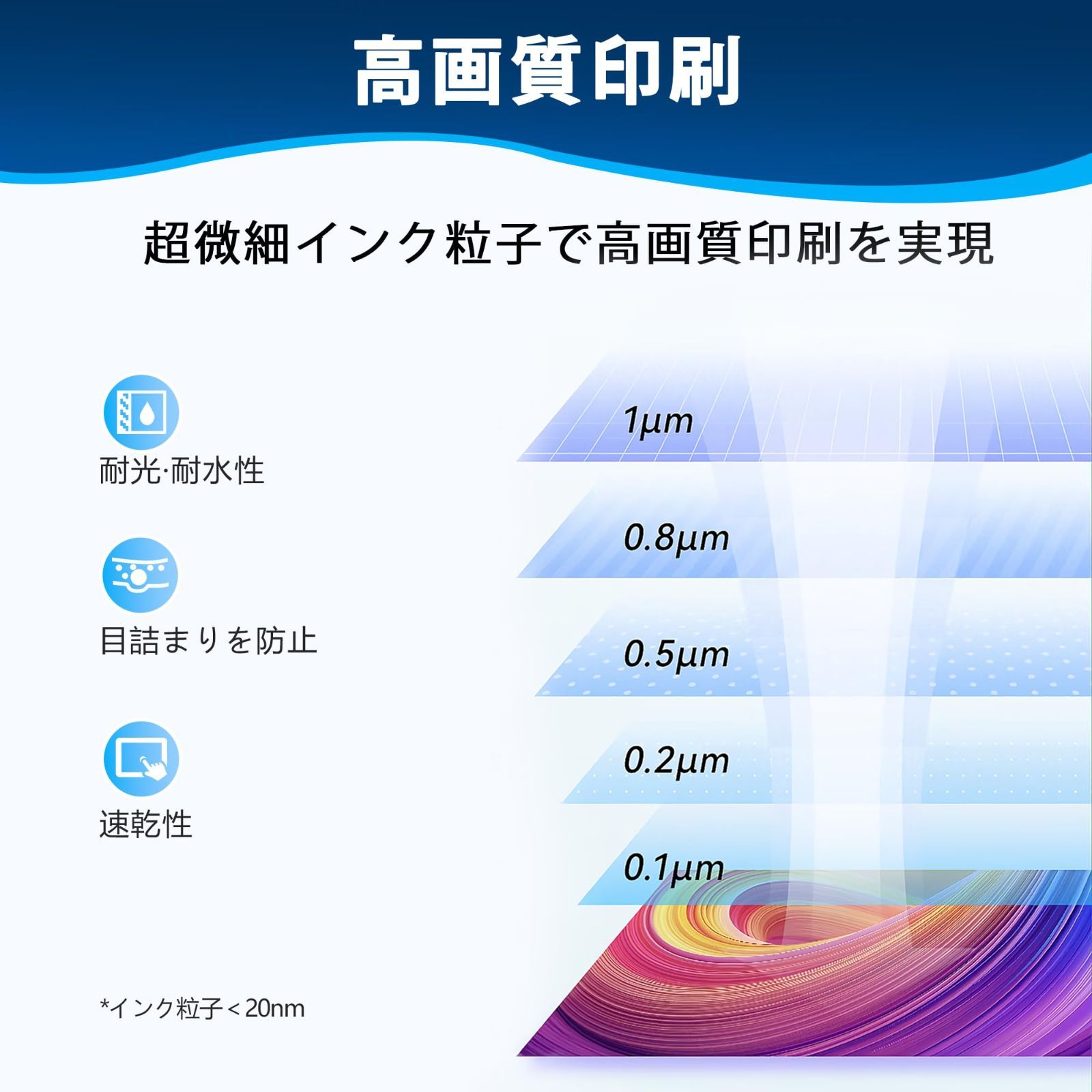 高画質印刷

超微細インク粒子で高画質印刷を実現

耐光·耐水性

目詰まりを防止

速乾性

*インク粒子＜20nm

1μm

0.8μm

0.5μm

0.2μm

0.1μm